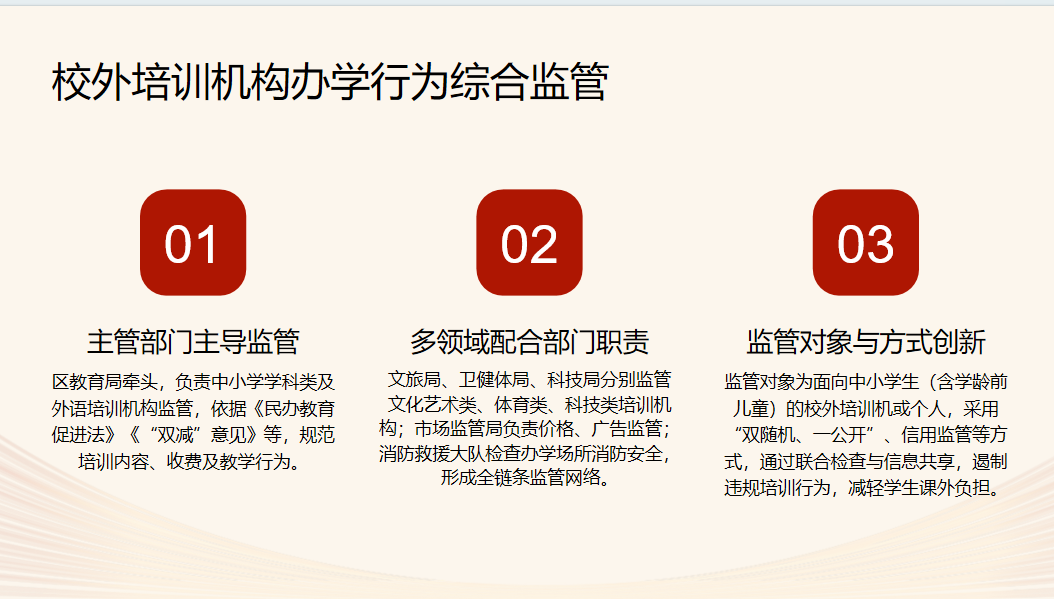 校外培训机构办学行为综合监管

01

主管部门主导监管

区教育局牵头，负责中小学学科类及外语培训机构监管，依据《民办教育促进法》《“双减”意见》等，规范培训内容、收费及教学行为。

02

多领域配合部门职责

文旅局、卫健体局、科技局分别监管文化艺术类、体育类、科技类培训机构；市场监管局负责价格、广告监管；消防救援大队检查办学场所消防安全，形成全链条监管网络。

03

监管对象与方式创新

监管对象为面向中小学生（含学龄前儿童）的校外培训机或个人，采用“双随机、一公开”、信用监管等方式，通过联合检查与信息共享，遏制违规培训行为，减轻学生课外负担。